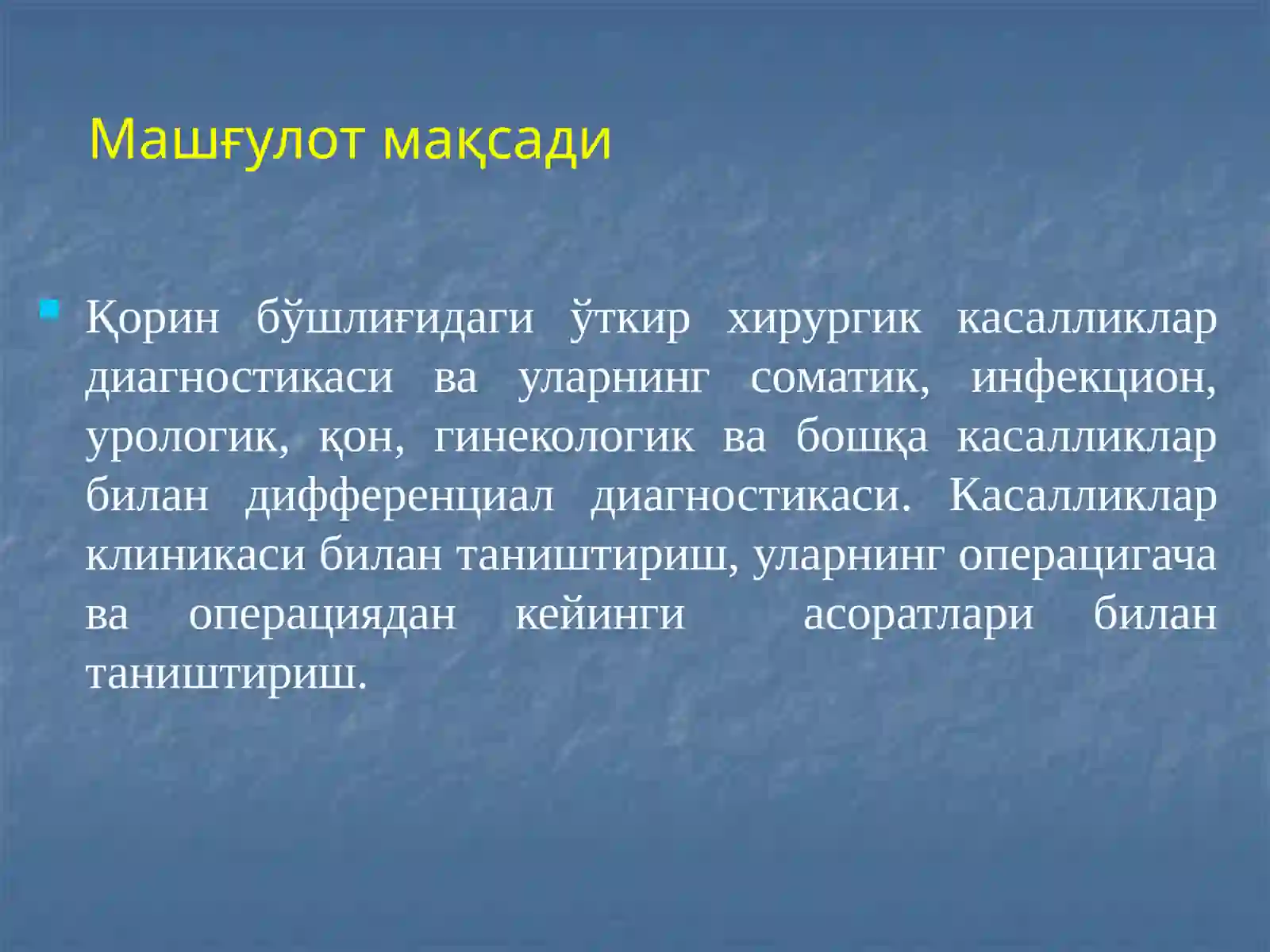 Машғулот мақсади

Қорин бўшлиғидаги ўткир хирургик касалликлар диагностикаси ва уларнинг соматик, инфекцион, урологик, қон, гинекологик ва бошқа касалликлар билан дифференциал диагностикаси. Касалликлар клиникаси билан таништириш, уларнинг операцигача ва операциядан кейинги асоратлари билан таништириш.